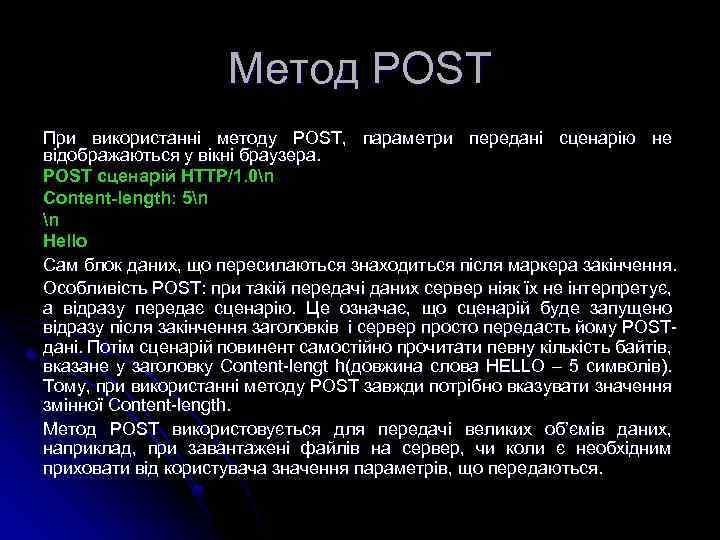 Метод POST

При використанні методу POST, параметри передані сценарію не відображаються у вікні браузера.
POST сценарій HTTP/1.0\n
Content-length: 5\n
\n
Hello
Сам блок даних, що пересилаються знаходиться після маркера закінчення.

Особливість POST: при такій передачі даних сервер ніяк їх не інтерпретує, а відразу передає сценарію. Це означає, що сценарій буде запущено відразу після закінчення заголовків і сервер просто передасть йому POST-дані. Потім сценарій повинент самостійно прочитати певну кількість байтів, вказане у заголовку Content-lengt h(довжина слова HELLO – 5 символів). Тому, при використанні методу POST завжди потрібно вказувати значення змінної Content-length.

Метод POST використовується для передачі великих об'ємів даних, наприклад, при завантажені файлів на сервер, чи коли є необхідним приховати від користувача значення параметрів, що передаються.